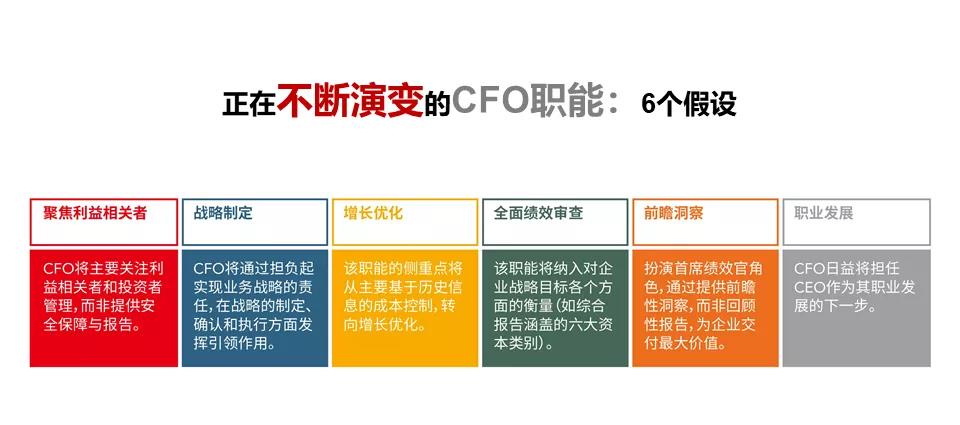 正在不断演变的CFO职能：6个假设

聚焦利益相关者

CFO将主要关注利益相关者和投资者管理，而非提供安全保障与报告。

战略制定

CFO将通过担负起实现业务战略的责任，在战略的制定、确认和执行方面发挥引领作用。

增长优化

该职能的侧重点将从主要基于历史信息的成本控制，转向增长优化。

全面绩效审查

该职能将纳入对企业战略目标各个方面的衡量（如综合报告涵盖的六大资本类别）。

前瞻洞察

扮演首席绩效官角色，通过提供前瞻性洞察，而非回顾性报告，为企业交付最大价值。

职业发展

CFO日益将担任CEO作为其职业发展的下一步。